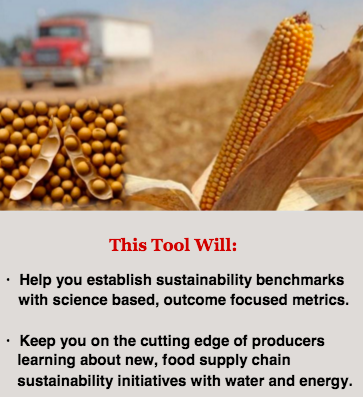 This Tool Will:

· Help you establish sustainability benchmarks with science based, outcome focused metrics.

· Keep you on the cutting edge of producers learning about new, food supply chain sustainability initiatives with water and energy.